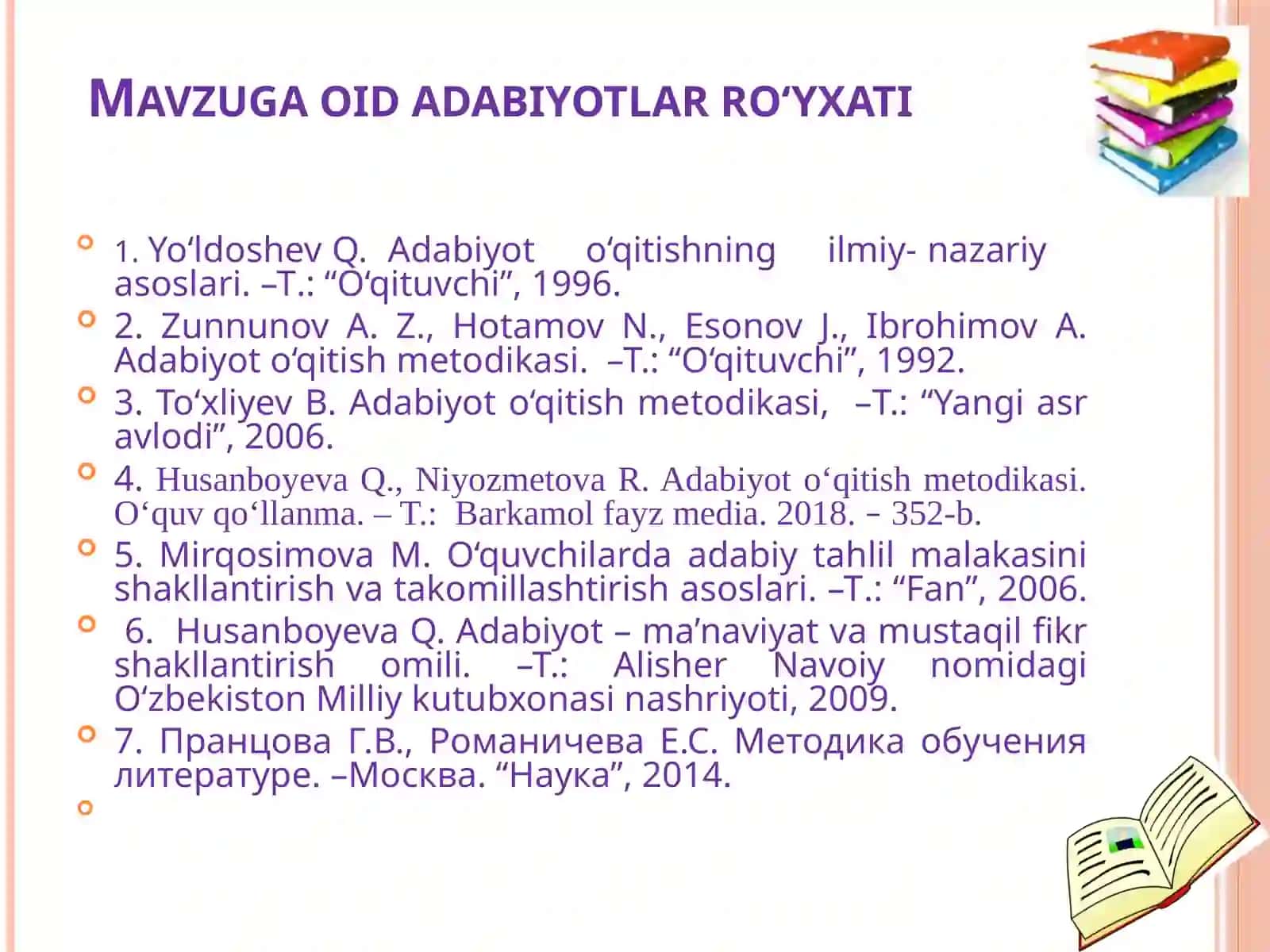 MAVZUGA OID ADABIYOTLAR RO‘YXATI

1. Yo‘ldoshev Q. Adabiyot o‘qitishning ilmiy- nazariy asoslari. –T.: “O‘qituvchi”, 1996.

2. Zunnunov A. Z., Hotamov N., Esonov J., Ibrohimov A. Adabiyot o‘qitish metodikasi. –T.: “O‘qituvchi”, 1992.

3. To‘xliyev B. Adabiyot o‘qitish metodikasi, –T.: “Yangi asr avlodi”, 2006.

4. Husanboyeva Q., Niyozmetova R. Adabiyot o‘qitish metodikasi. O‘quv qo‘llanma. – T.: Barkamol fayz media. 2018. – 352-b.

5. Mirqosimova M. O‘quvchilarda adabiy tahlil malakasini shakllantirish va takomillashtirish asoslari. –T.: “Fan”, 2006.

6. Husanboyeva Q. Adabiyot – ma’naviyat va mustaqil fikr shakllantirish omili. –T.: Alisher Navoiy nomidagi O‘zbekiston Milliy kutubxonasi nashriyoti, 2009.

7. Пранцова Г.В., Романичева Е.С. Методика обучения литературе. –Москва. “Наука”, 2014.